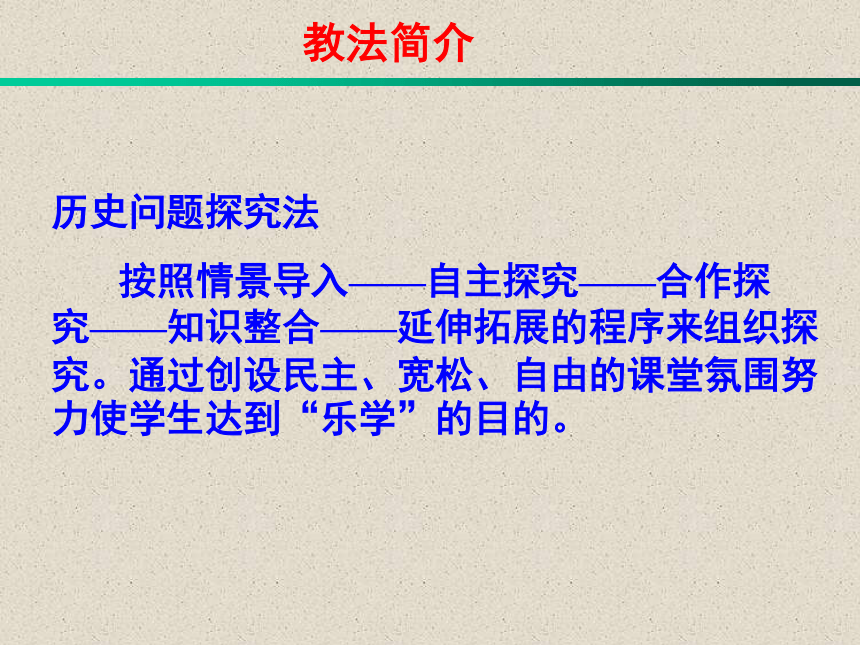 教法简介

历史问题探究法

按照情景导入——自主探究——合作探究——知识整合——延伸拓展的程序来组织探究。通过创设民主、宽松、自由的课堂氛围努力使学生达到“乐学”的目的。